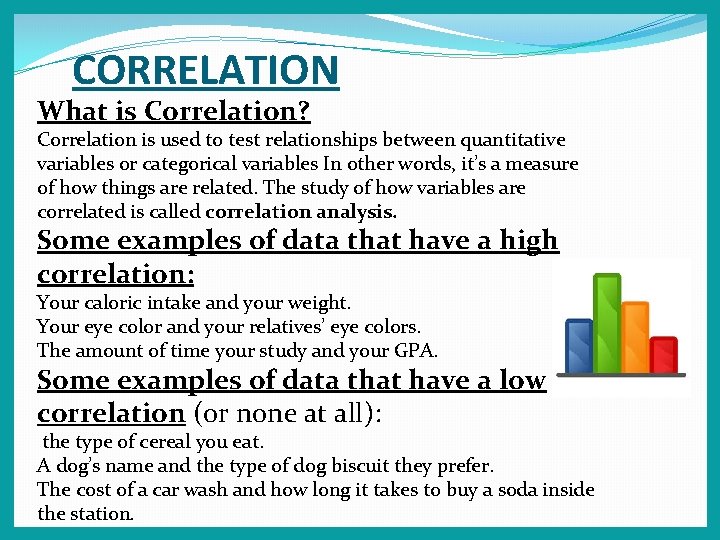 CORRELATION

What is Correlation?
Correlation is used to test relationships between quantitative variables or categorical variables In other words, it's a measure of how things are related. The study of how variables are correlated is called correlation analysis.

Some examples of data that have a high correlation:
Your caloric intake and your weight.
Your eye color and your relatives' eye colors.
The amount of time your study and your GPA.

Some examples of data that have a low correlation (or none at all):
the type of cereal you eat.
A dog's name and the type of dog biscuit they prefer.
The cost of a car wash and how long it takes to buy a soda inside the station.